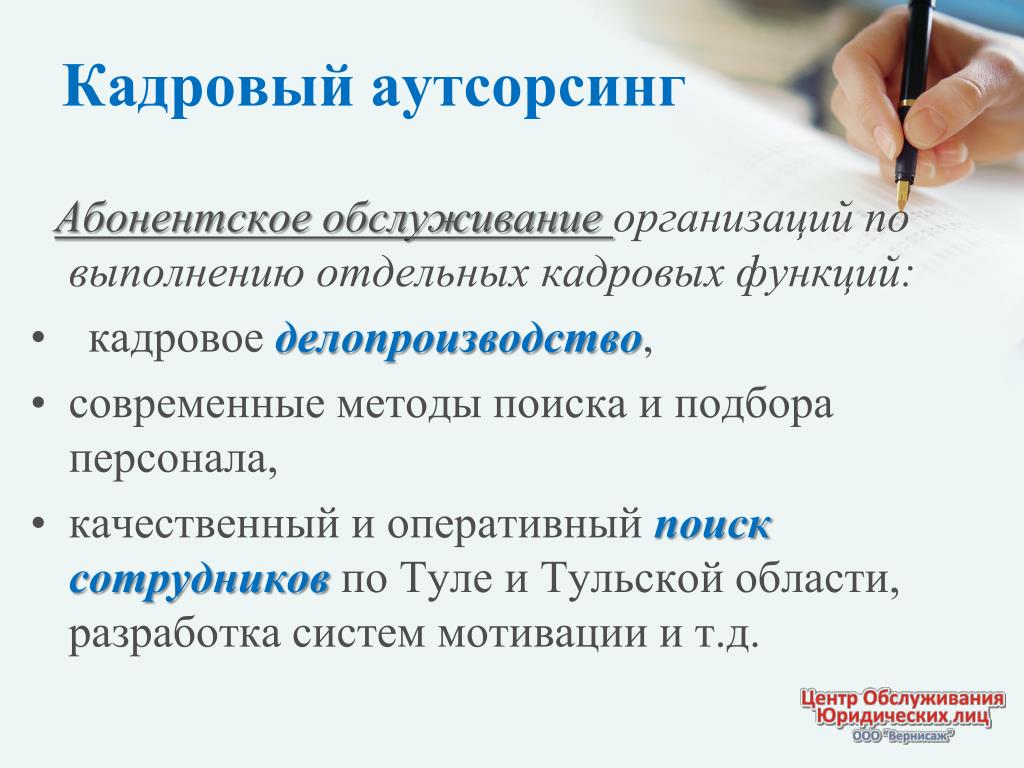 Кадровый аутсорсинг

Абонентское обслуживание организаций по выполнению отдельных кадровых функций:

• кадровое делопроизводство,

• современные методы поиска и подбора персонала,

• качественный и оперативный поиск сотрудников по Туле и Тульской области, разработка систем мотивации и т.д.

Центр Обслуживания Юридических лиц
ООО "Вернисаж"